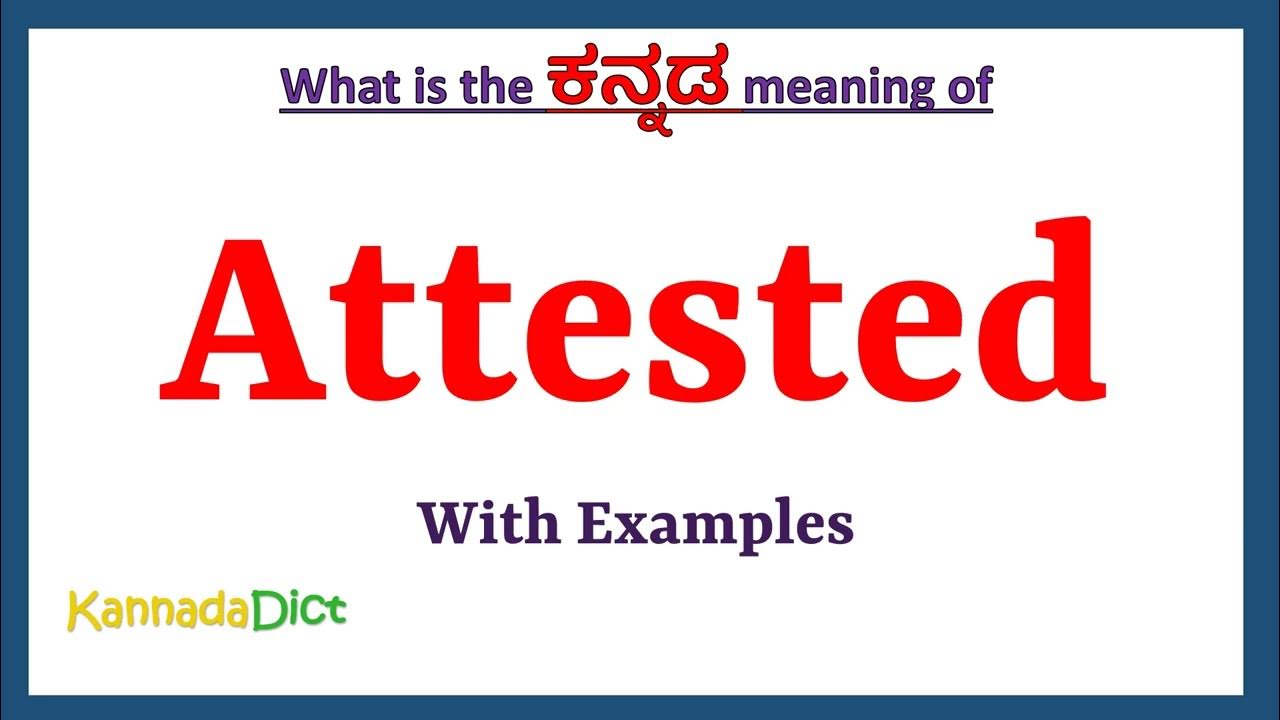 What is the ಕನ್ನಡ meaning of

Attested

With Examples

KannadaDict